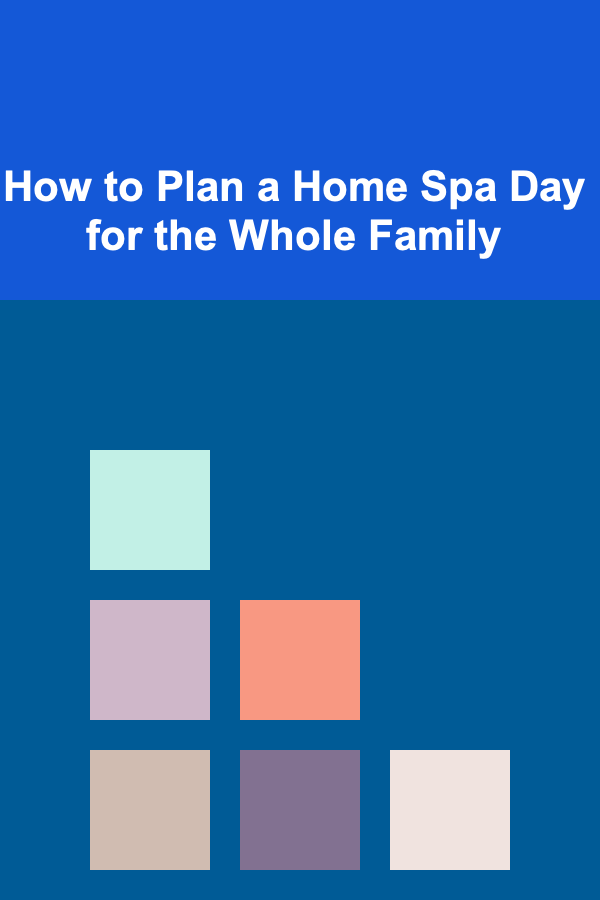 How to Plan a Home Spa Day for the Whole Family